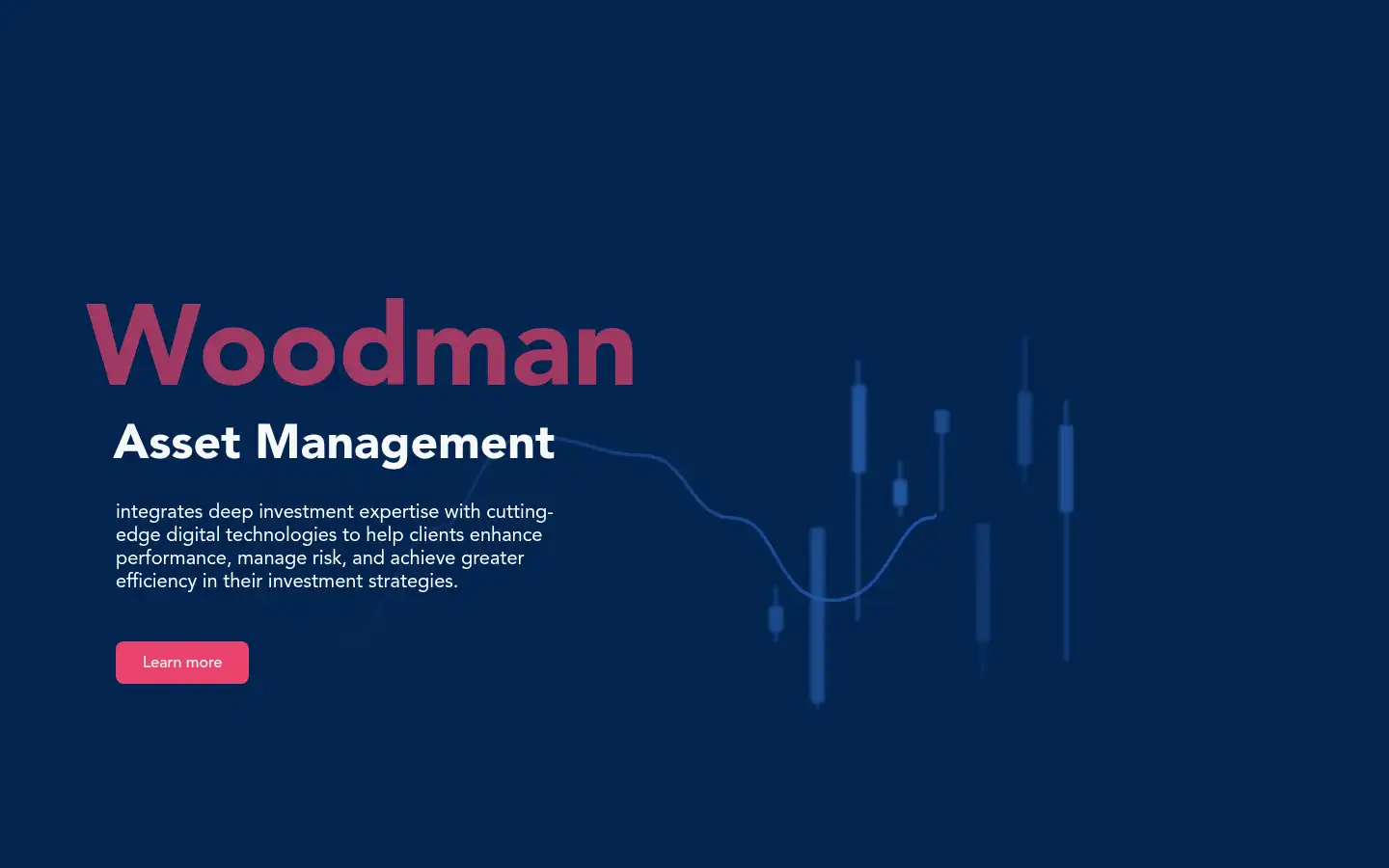 Woodman

Asset Management

integrates deep investment expertise with cutting-edge digital technologies to help clients enhance performance, manage risk, and achieve greater efficiency in their investment strategies.

Learn more